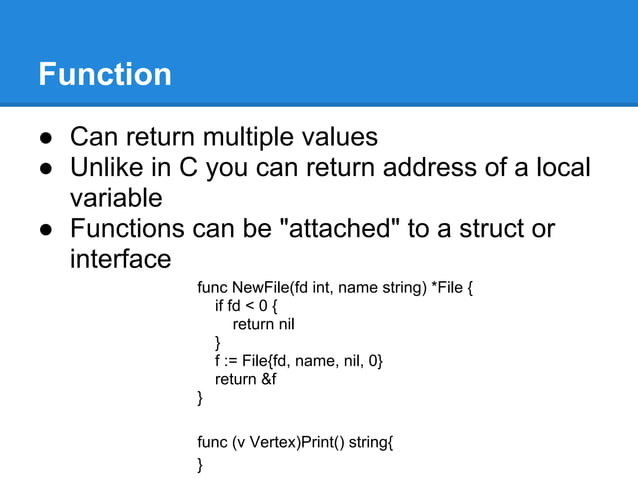 Function

● Can return multiple values
● Unlike in C you can return address of a local variable
● Functions can be "attached" to a struct or interface

func NewFile(fd int, name string) *File {
    if fd < 0 {
        return nil
    }
    f := File{fd, name, nil, 0}
    return &f
}

func (v Vertex)Print() string{
}